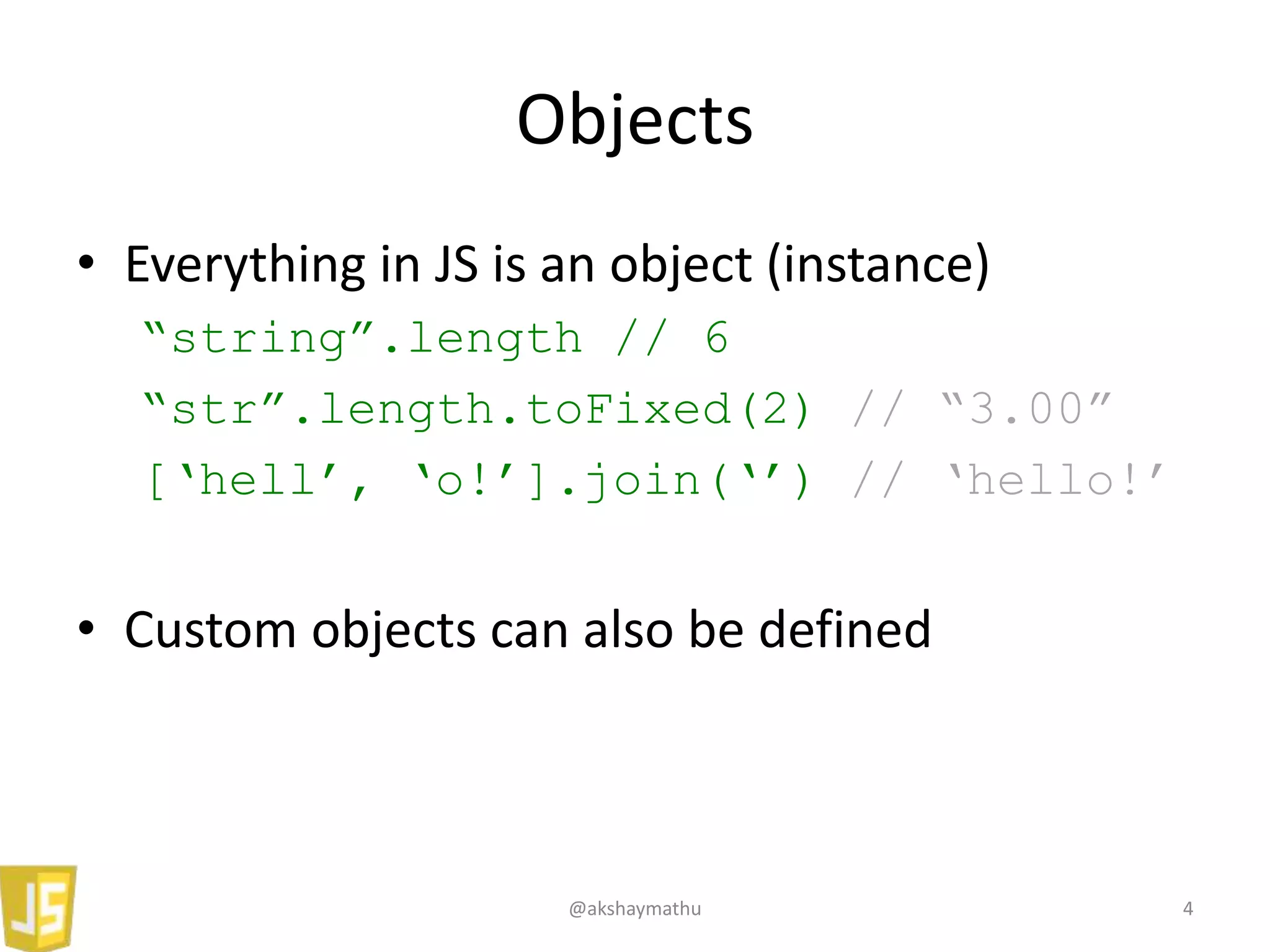 Objects

• Everything in JS is an object (instance)

“string”.length // 6

“str”.length.toFixed(2) // “3.00”

[‘hell’, ‘o!’].join(‘’) // ‘hello!’

• Custom objects can also be defined

JS

@akshaymathu

4